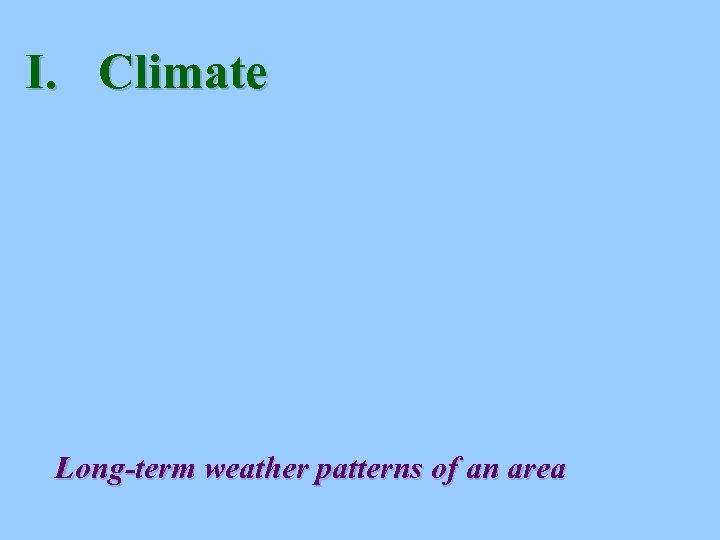 I. Climate

Long-term weather patterns of an area